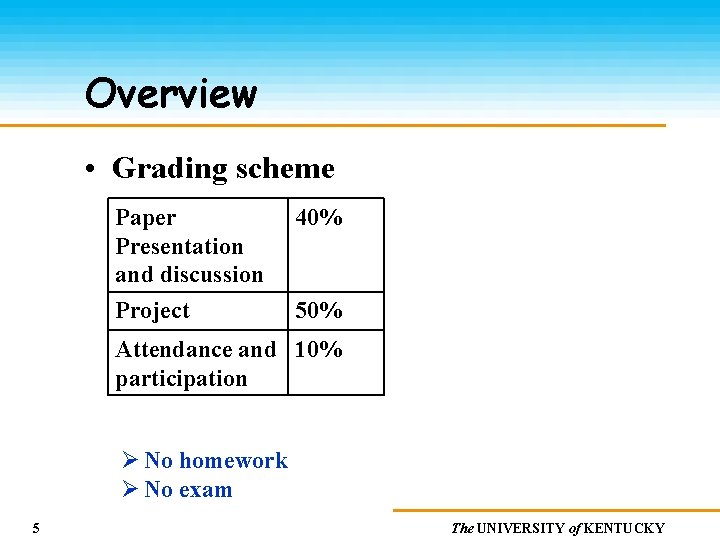 Overview

• Grading scheme

| Paper Presentation and discussion | 40% |
|---|---|
| Project | 50% |
| Attendance and participation | 10% |

➢ No homework
➢ No exam

5

The UNIVERSITY of KENTUCKY